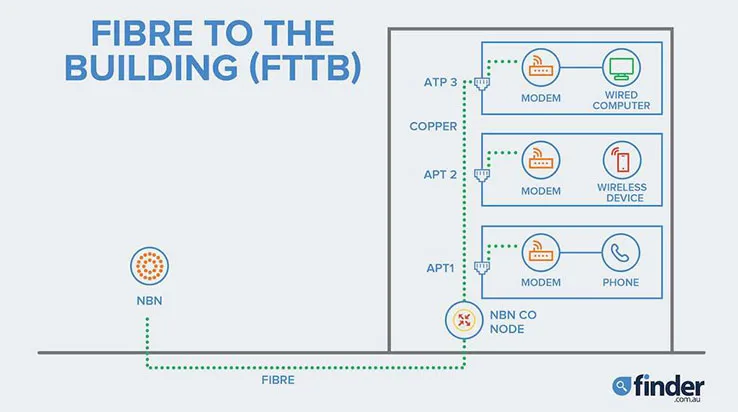 FIBRE TO THE BUILDING (FTTB)

ATP 3

MODEM

WIRED COMPUTER

COPPER

APT 2

MODEM

WIRELESS DEVICE

APT1

MODEM

PHONE

NBN

NBN CO NODE

FIBRE

finder .com.au